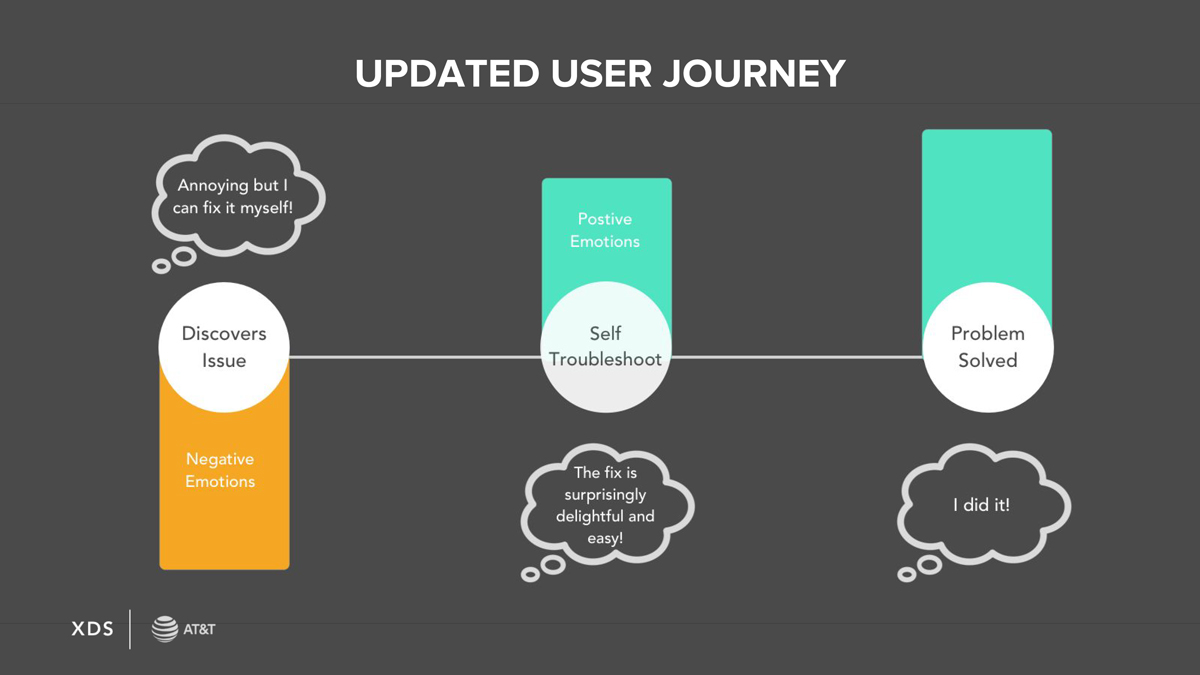 UPDATED USER JOURNEY

Annoying but I can fix it myself!

Discovers Issue

Negative Emotions

Postive Emotions

Self Troubleshoot

The fix is surprisingly delightful and easy!

Problem Solved

I did it!

XDS

AT&T